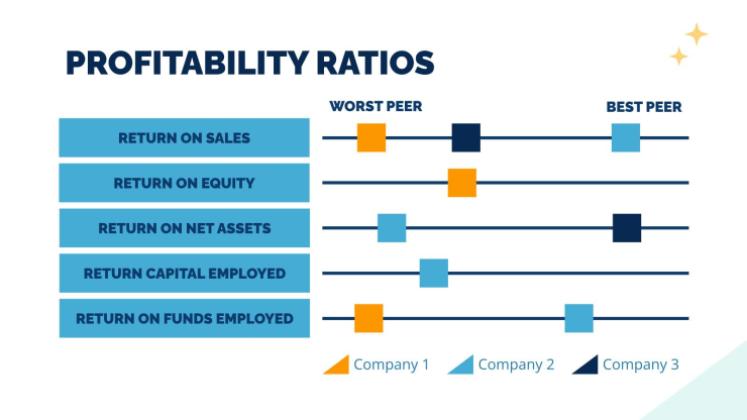 PROFITABILITY RATIOS

WORST PEER

BEST PEER

RETURN ON SALES

RETURN ON EQUITY

RETURN ON NET ASSETS

RETURN CAPITAL EMPLOYED

RETURN ON FUNDS EMPLOYED

Company 1 Company 2 Company 3